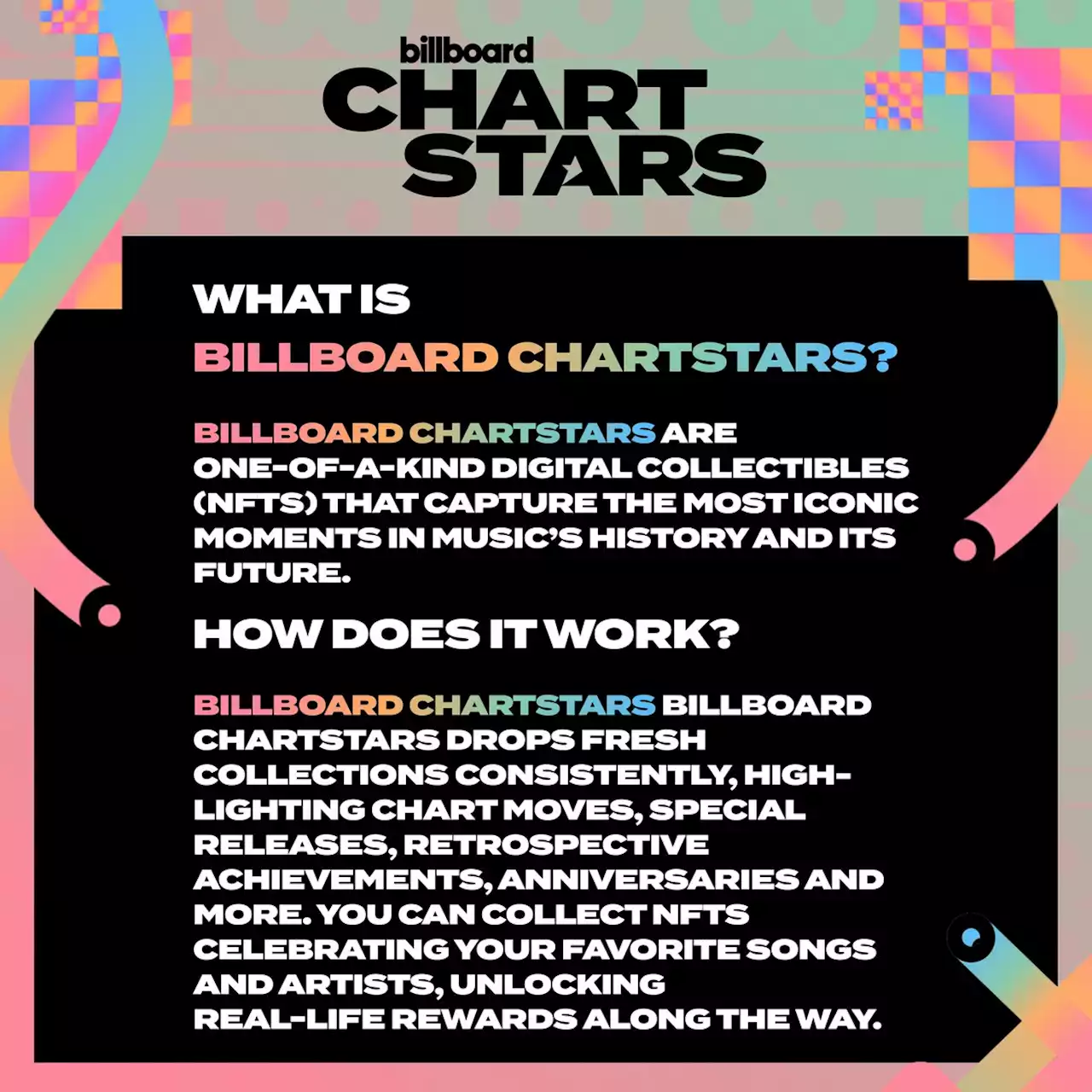 billboard
CHART STARS

WHAT IS
BILLBOARD CHARTSTARS?

BILLBOARD CHARTSTARS ARE ONE-OF-A-KIND DIGITAL COLLECTIBLES (NFTS) THAT CAPTURE THE MOST ICONIC MOMENTS IN MUSIC'S HISTORY AND ITS FUTURE.

HOW DOES IT WORK?

BILLBOARD CHARTSTARS BILLBOARD CHARTSTARS DROPS FRESH COLLECTIONS CONSISTENTLY, HIGHLIGHTING CHART MOVES, SPECIAL RELEASES, RETROSPECTIVE ACHIEVEMENTS, ANNIVERSARIES AND MORE. YOU CAN COLLECT NFTS CELEBRATING YOUR FAVORITE SONGS AND ARTISTS, UNLOCKING REAL-LIFE REWARDS ALONG THE WAY.